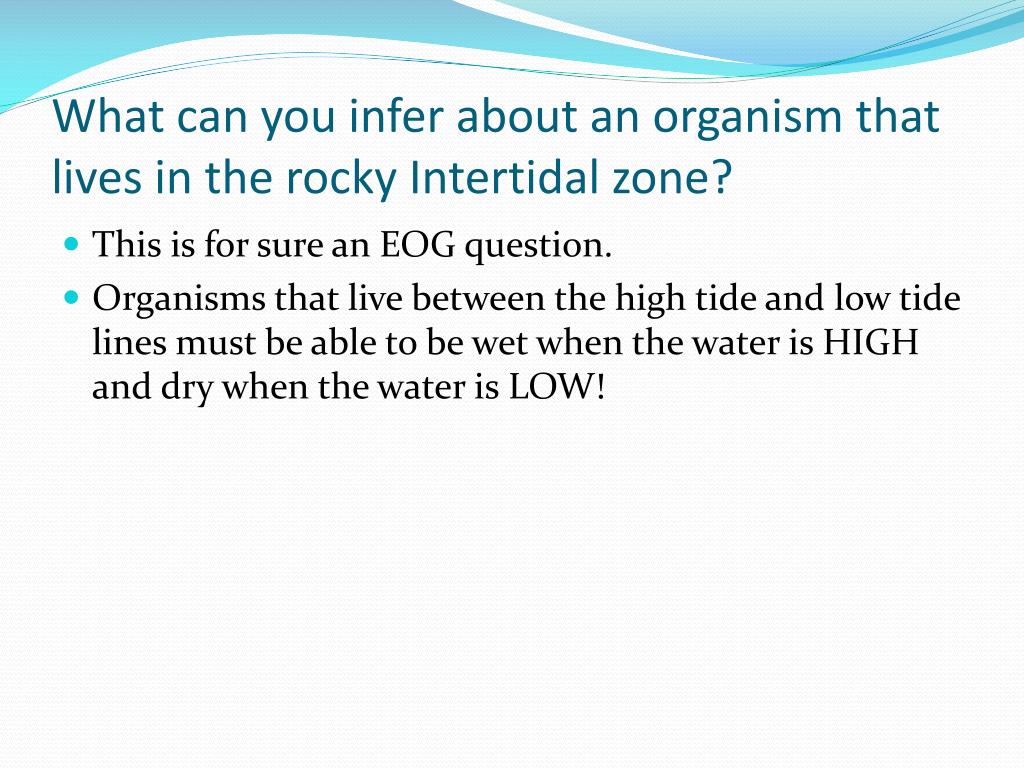 What can you infer about an organism that lives in the rocky Intertidal zone?

- This is for sure an EOG question.
- Organisms that live between the high tide and low tide lines must be able to be wet when the water is HIGH and dry when the water is LOW!